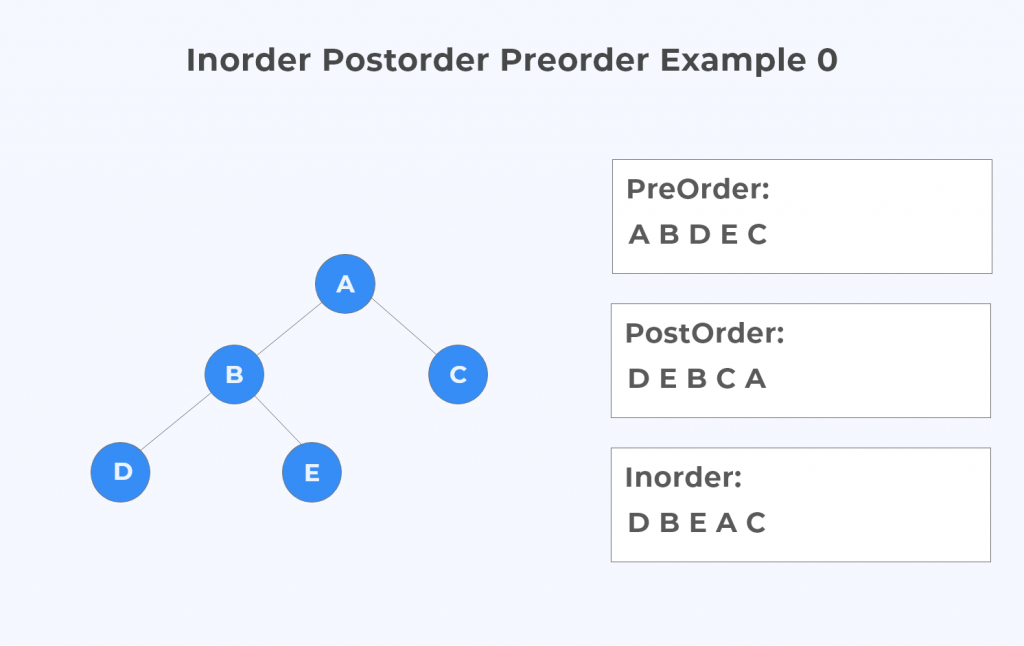 Inorder Postorder Preorder Example 0

A

B

C

D

E

PreOrder:
A B D E C

PostOrder:
D E B C A

Inorder:
D B E A C